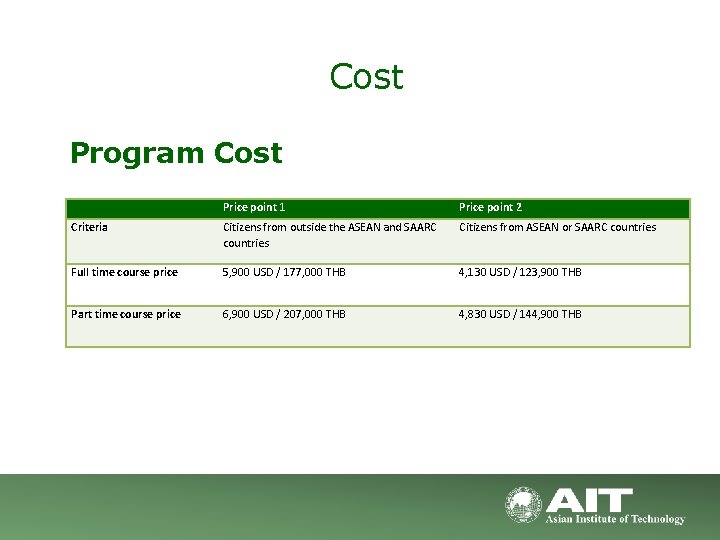 Cost

Program Cost

| | Price point 1 | Price point 2 |
|---|---|---|
| Criteria | Citizens from outside the ASEAN and SAARC countries | Citizens from ASEAN or SAARC countries |
| Full time course price | 5,900 USD / 177,000 THB | 4,130 USD / 123,900 THB |
| Part time course price | 6,900 USD / 207,000 THB | 4,830 USD / 144,900 THB |

AIT
Asian Institute of Technology